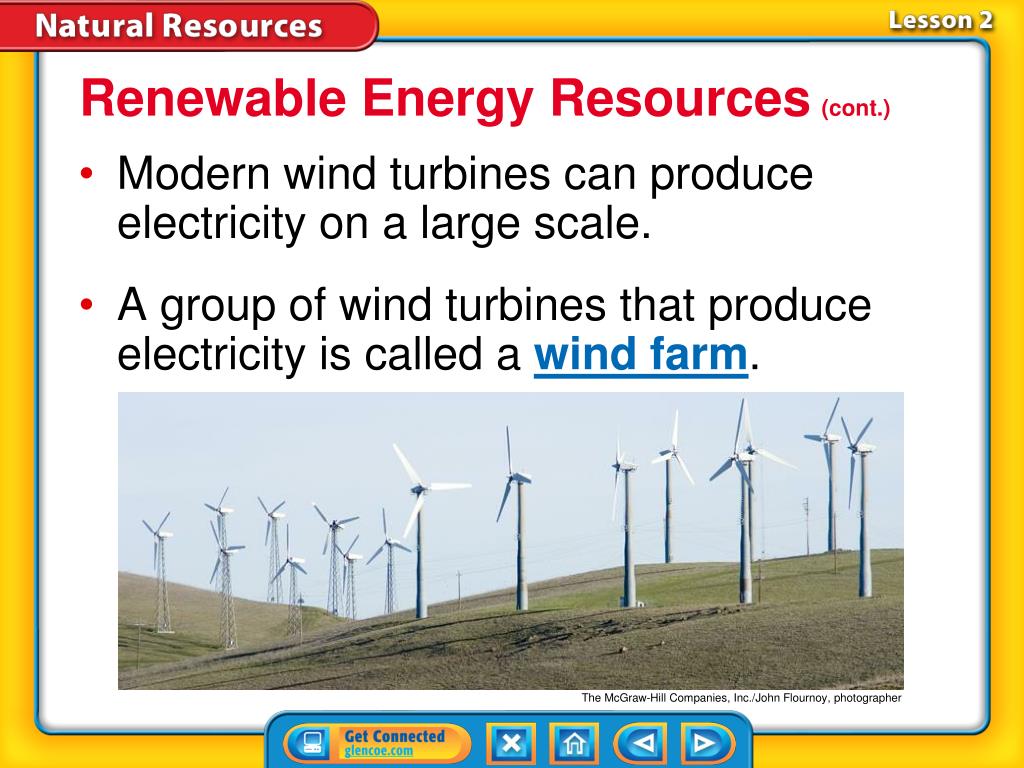 Natural Resources

Lesson 2

Renewable Energy Resources (cont.)

• Modern wind turbines can produce electricity on a large scale.

• A group of wind turbines that produce electricity is called a wind farm.

The McGraw-Hill Companies, Inc./John Flournoy, photographer

Get Connected
glencoe.com